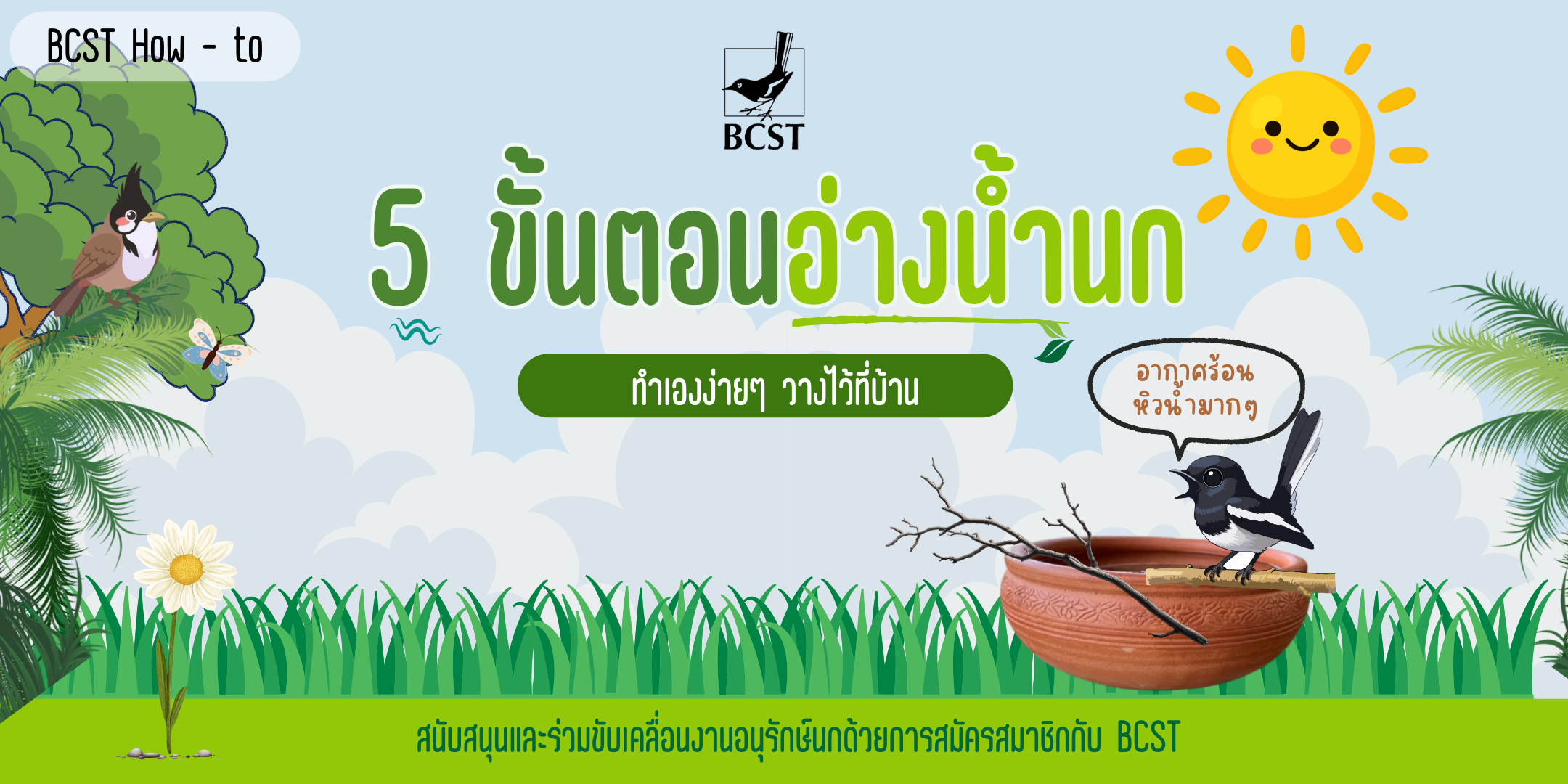 BCST How - to

BCST

5 ขั้นตอนอ่างน้ำนก

ทำเองง่ายๆ วางไว้ที่บ้าน

อากาศร้อน หิวน้ำมากๆ

สนับสนุนและร่วมขับเคลื่อนงานอนุรักษ์นกด้วยการสมัครสมาชิกกับ BCST